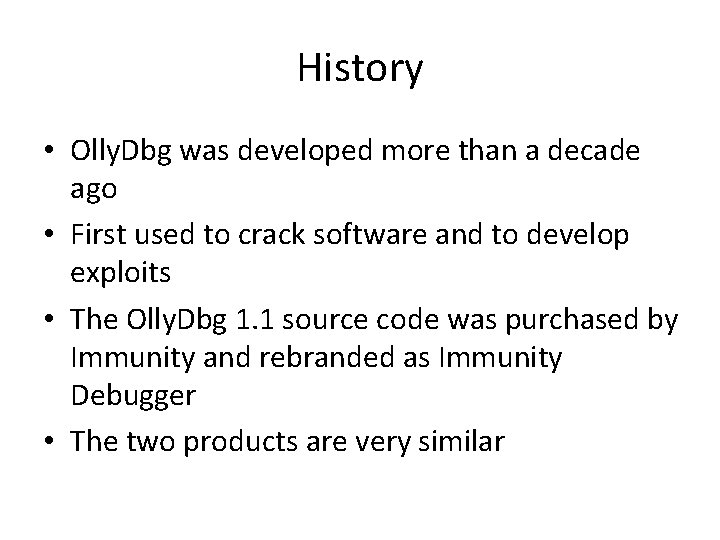 History

• OllyDbg was developed more than a decade ago
• First used to crack software and to develop exploits
• The OllyDbg 1.1 source code was purchased by Immunity and rebranded as Immunity Debugger
• The two products are very similar